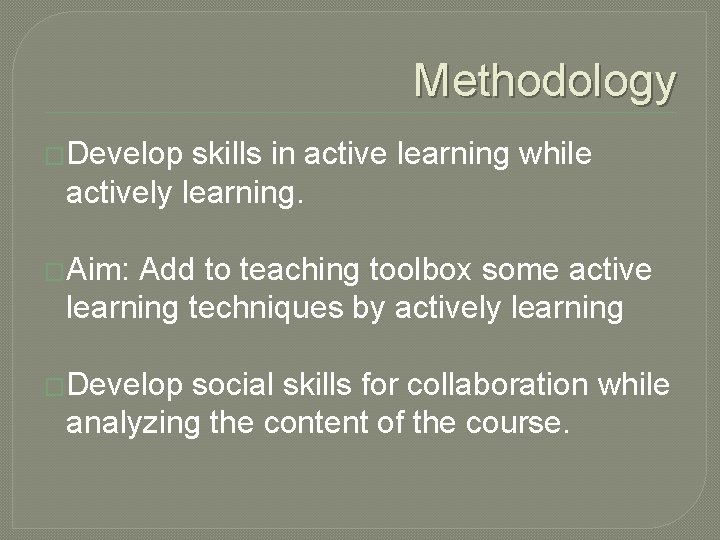 Methodology

Develop skills in active learning while actively learning.

Aim: Add to teaching toolbox some active learning techniques by actively learning

Develop social skills for collaboration while analyzing the content of the course.